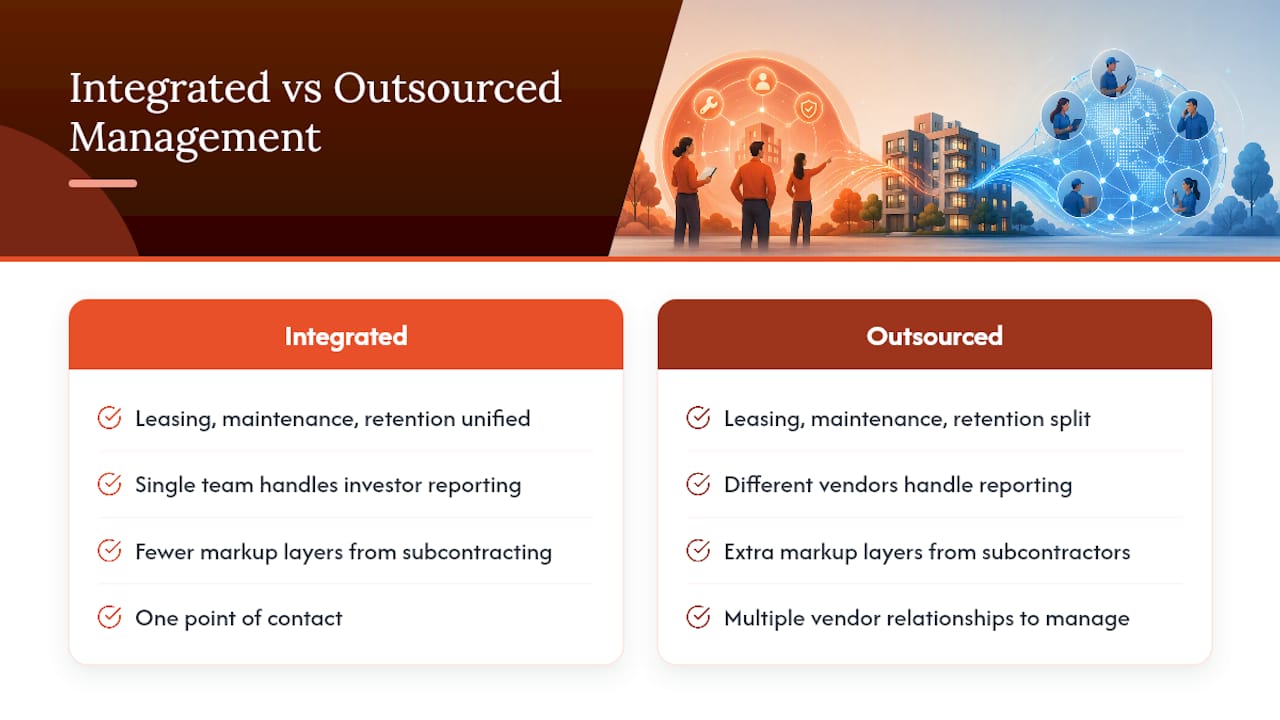 Integrated vs Outsourced Management

Integrated

Leasing, maintenance, retention unified

Single team handles investor reporting

Fewer markup layers from subcontracting

One point of contact

Outsourced

Leasing, maintenance, retention split

Different vendors handle reporting

Extra markup layers from subcontractors

Multiple vendor relationships to manage